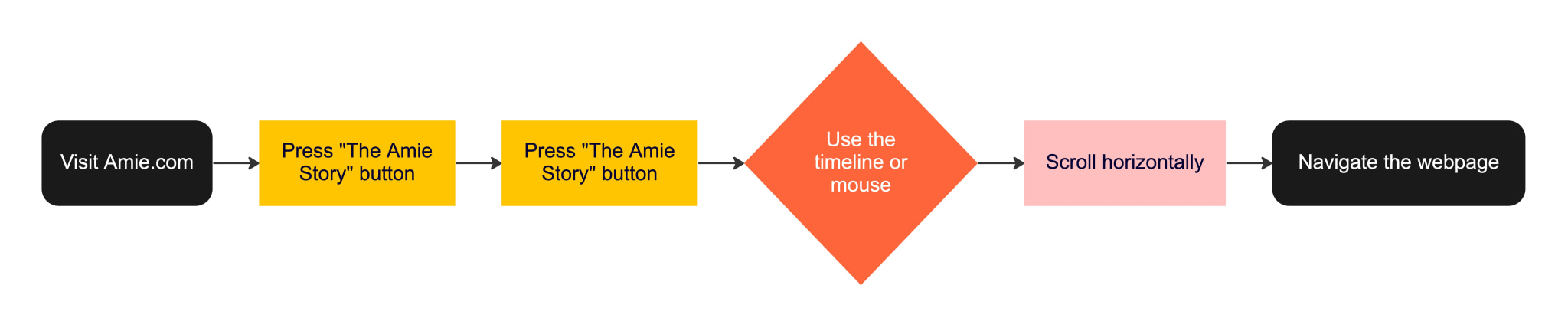 Visit Amie.com

Press "The Amie Story" button

Press "The Amie Story" button

Use the timeline or mouse

Scroll horizontally

Navigate the webpage